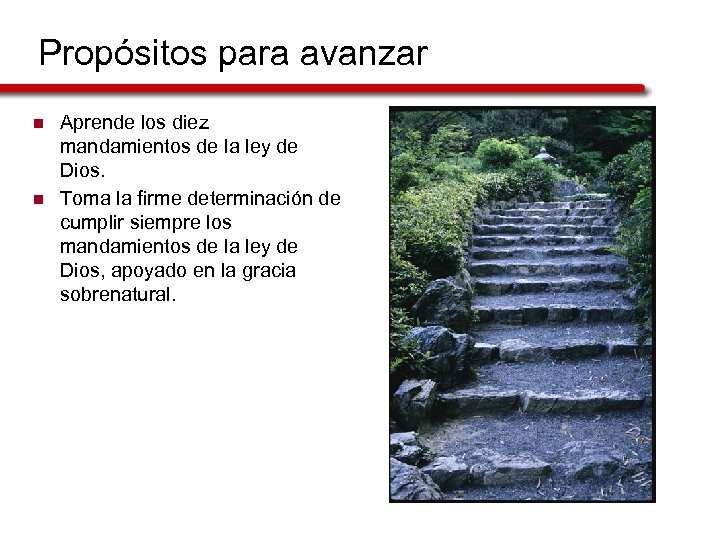 Propósitos para avanzar

- Aprende los diez mandamientos de la ley de Dios.
- Toma la firme determinación de cumplir siempre los mandamientos de la ley de Dios, apoyado en la gracia sobrenatural.